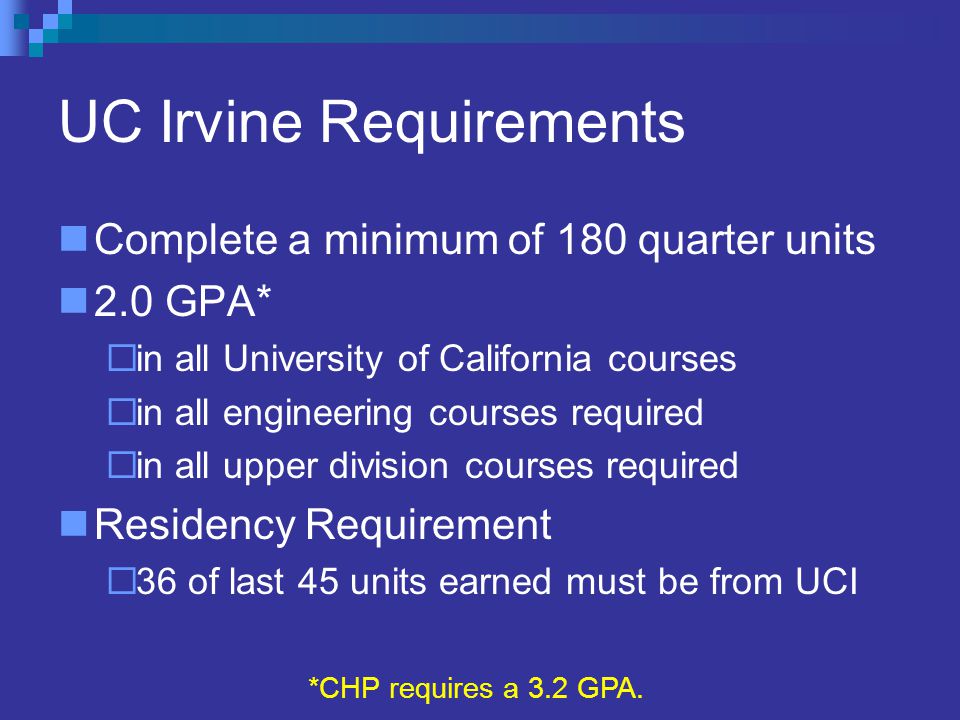 UC Irvine Requirements

Complete a minimum of 180 quarter units

2.0 GPA*

in all University of California courses

in all engineering courses required

in all upper division courses required

Residency Requirement

36 of last 45 units earned must be from UCI

*CHP requires a 3.2 GPA.